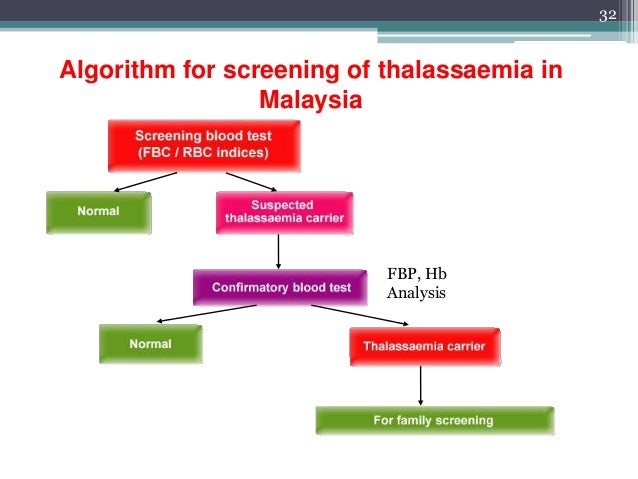 32

Algorithm for screening of thalassaemia in Malaysia

Screening blood test (FBC / RBC indices)

Normal

Suspected thalassaemia carrier

Confirmatory blood test

FBP, Hb Analysis

Normal

Thalassaemia carrier

For family screening